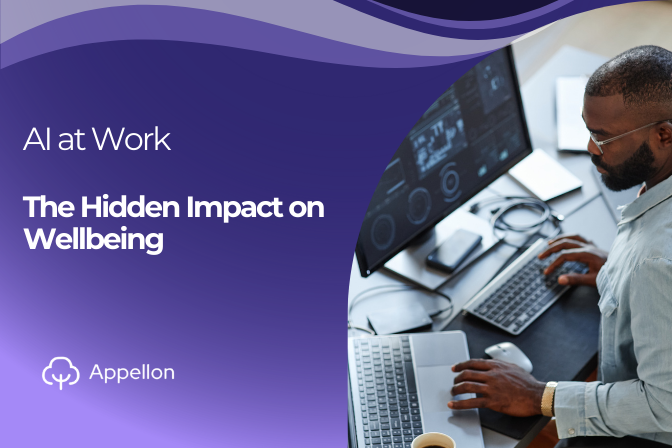 AI at Work

The Hidden Impact on Wellbeing

Appellon